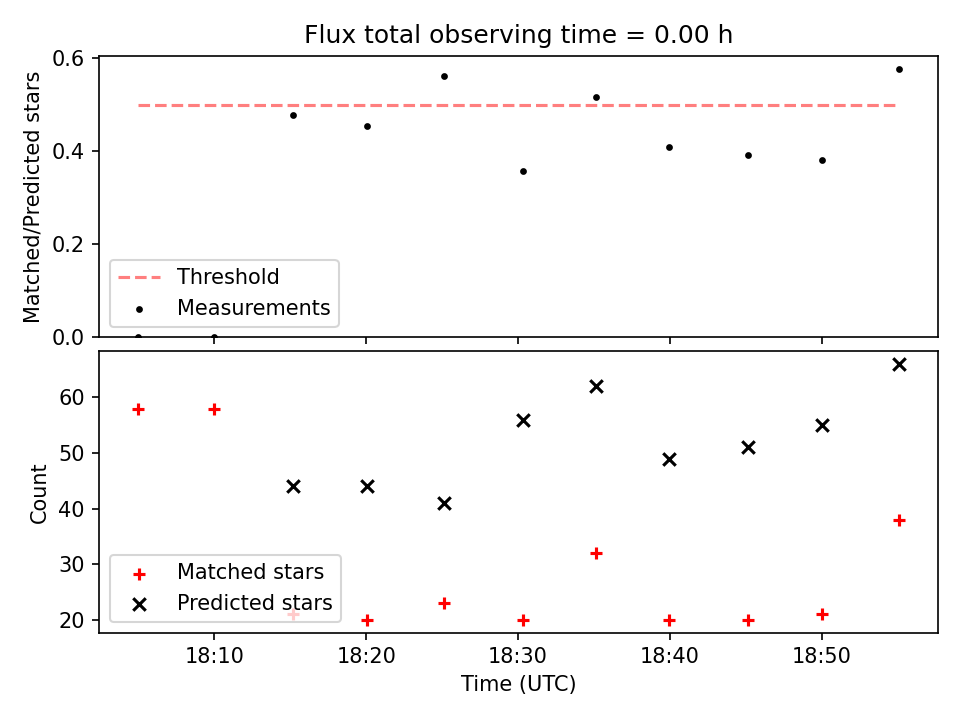 Flux total observing time = 0.00 h

Matched/Predicted stars

0.6
0.4
0.2
0.0

Threshold
Measurements

Count

60
50
40
30
20

Matched stars
Predicted stars

18:10
18:20
18:30
18:40
18:50

Time (UTC)